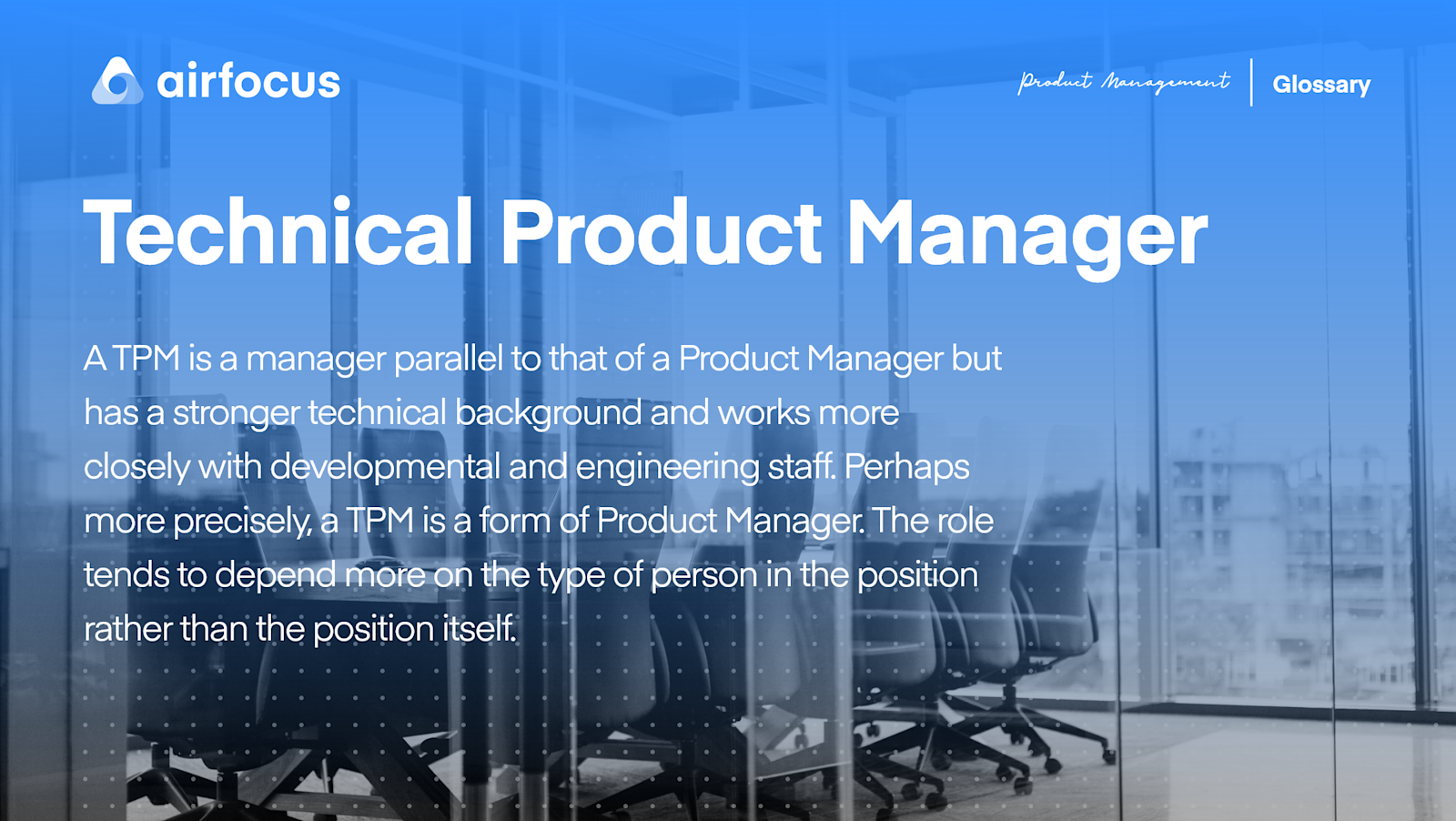 airfocus

Product Management | Glossary

Technical Product Manager

A TPM is a manager parallel to that of a Product Manager but has a stronger technical background and works more closely with developmental and engineering staff. Perhaps more precisely, a TPM is a form of Product Manager. The role tends to depend more on the type of person in the position rather than the position itself.